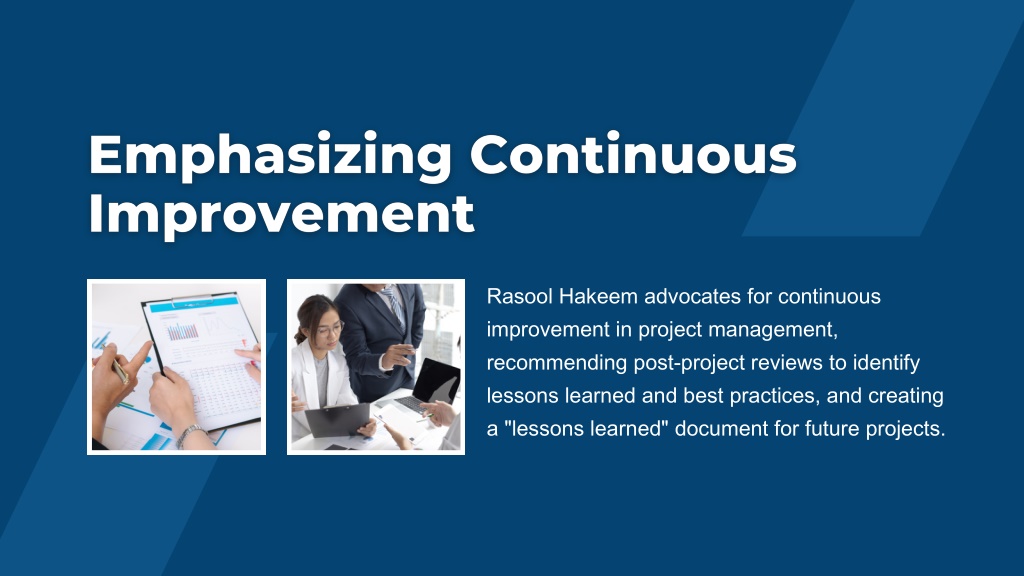 Emphasizing Continuous Improvement

Rasool Hakeem advocates for continuous improvement in project management, recommending post-project reviews to identify lessons learned and best practices, and creating a "lessons learned" document for future projects.